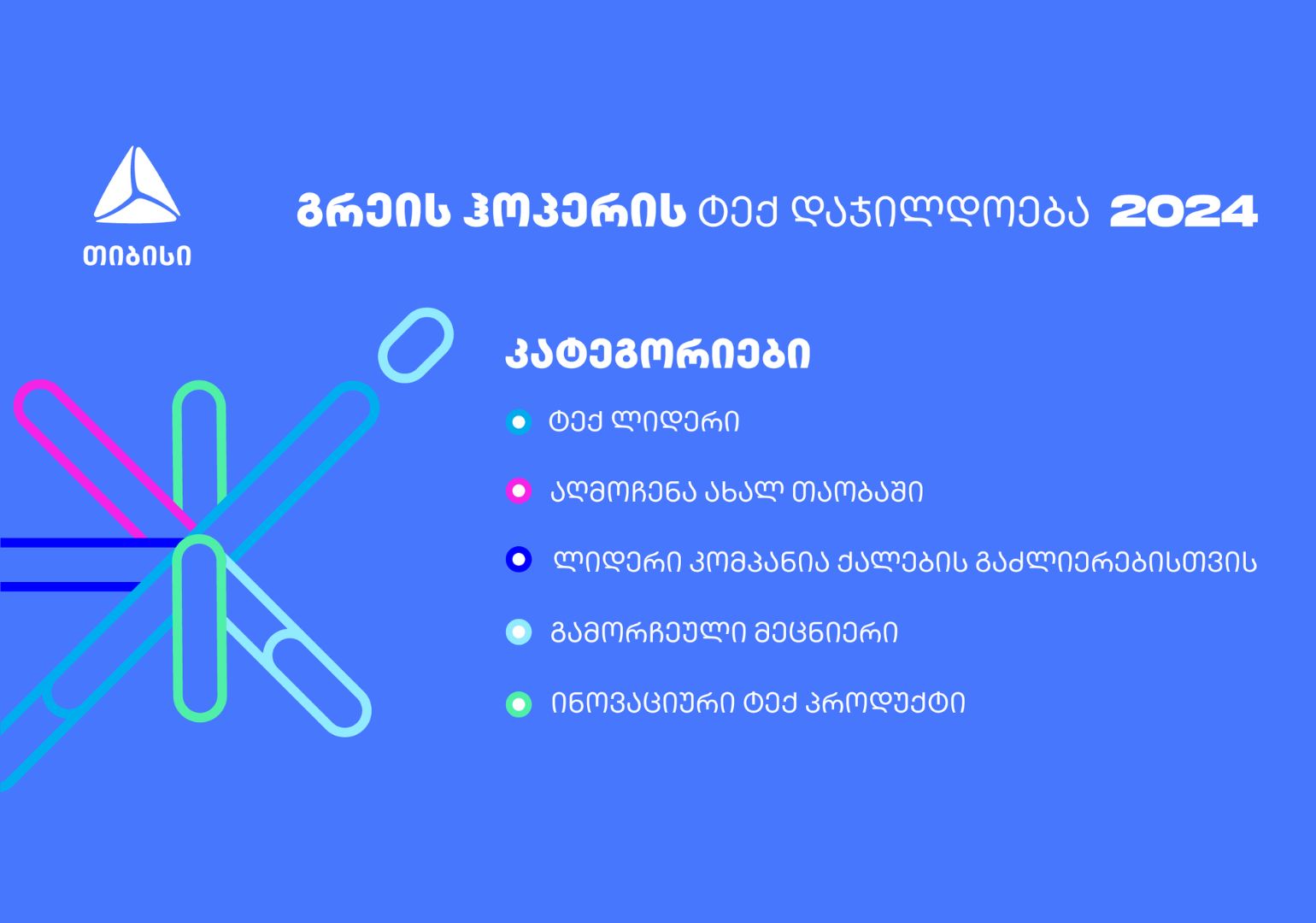 თიბისი

გრეის ჰოპერის ტექ დაჯილდოება 2024

კატეგორიები

ტექ ლიდერი

აღმოჩენა ახალ თაობაში

ლიდერი კომპანია ქალების გაძლიერებისთვის

გამორჩეული მეცნიერი

ინოვაციური ტექ პროდუქტი